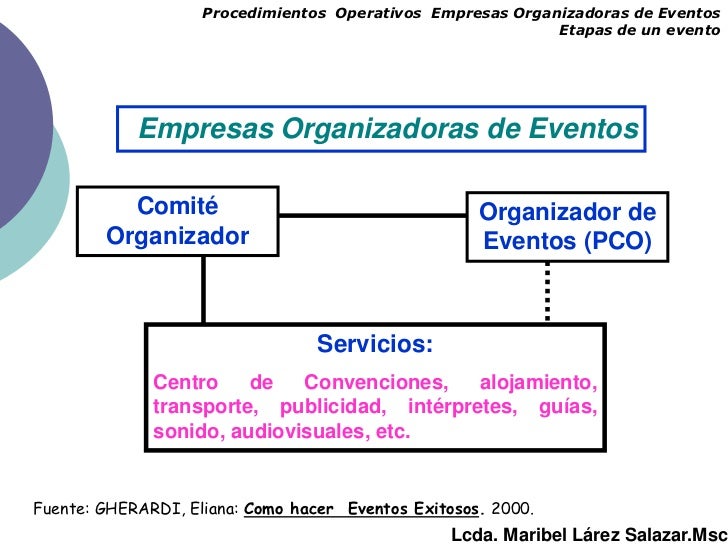 Procedimientos Operativos Empresas Organizadoras de Eventos
Etapas de un evento

Empresas Organizadoras de Eventos

Comité Organizador

Organizador de Eventos (PCO)

Servicios:

Centro de Convenciones, alojamiento, transporte, publicidad, intérpretes, guías, sonido, audiovisuales, etc.

Fuente: GHERARDI, Eliana: Como hacer Eventos Exitosos. 2000.

Lcda. Maribel Lárez Salazar.Msc